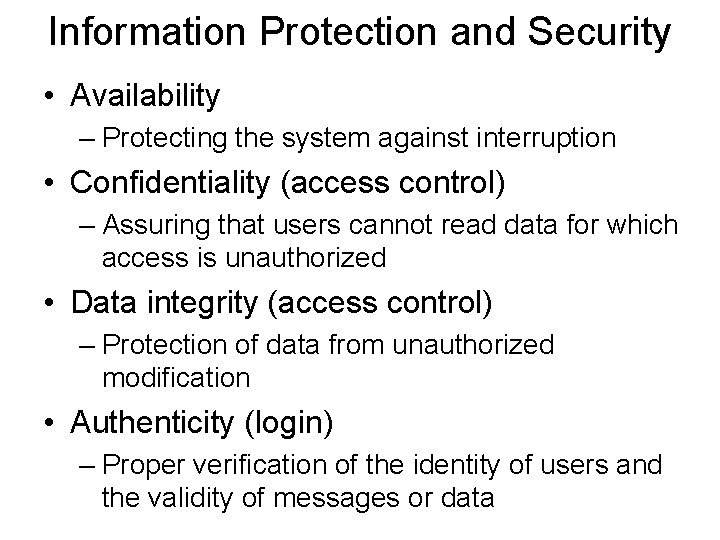 Information Protection and Security

• Availability
– Protecting the system against interruption

• Confidentiality (access control)
– Assuring that users cannot read data for which access is unauthorized

• Data integrity (access control)
– Protection of data from unauthorized modification

• Authenticity (login)
– Proper verification of the identity of users and the validity of messages or data